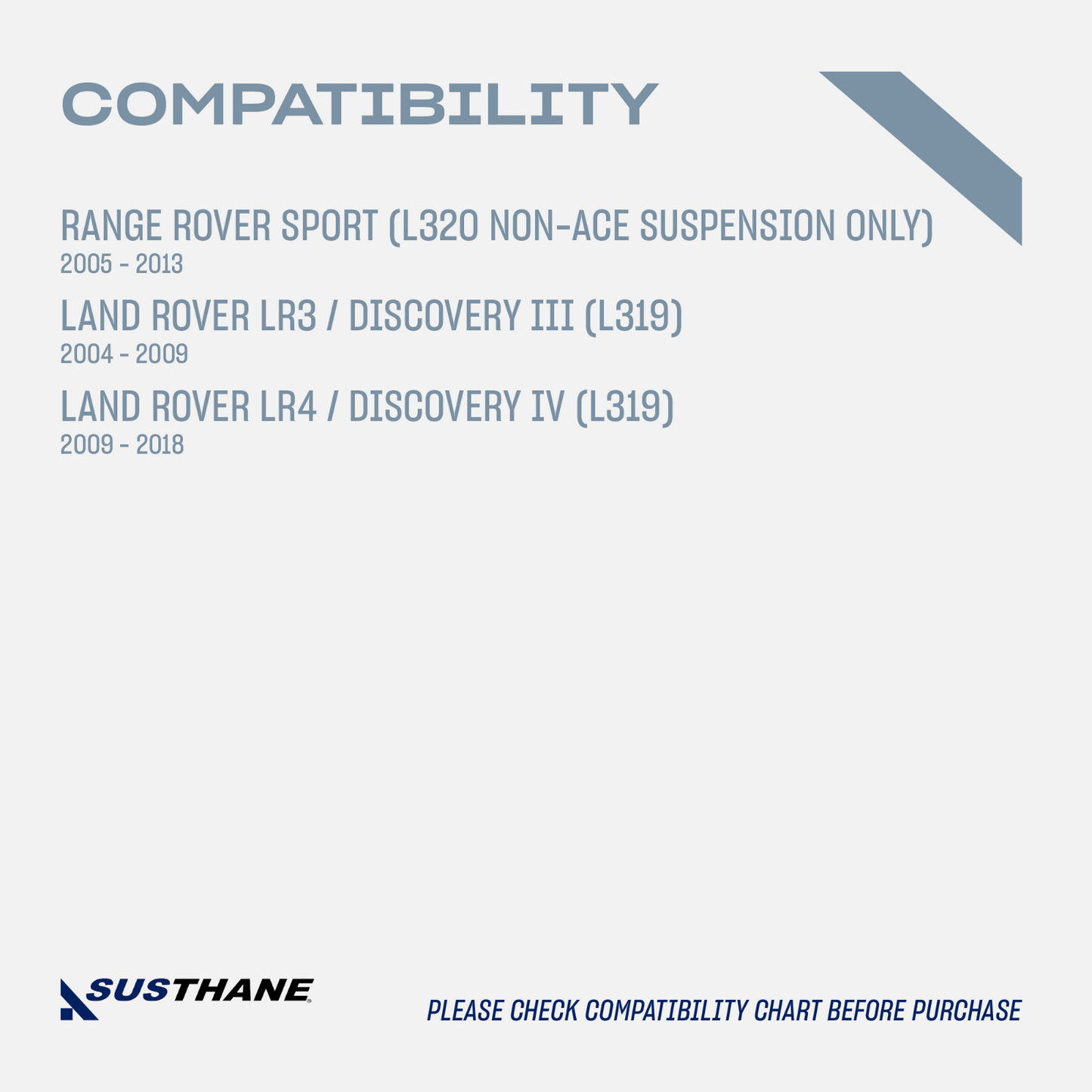 COMPATIBILITY

RANGE ROVER SPORT (L320 NON-ACE SUSPENSION ONLY)
2005 - 2013

LAND ROVER LR3 / DISCOVERY III (L319)
2004 - 2009

LAND ROVER LR4 / DISCOVERY IV (L319)
2009 - 2018

SUSTHANE

PLEASE CHECK COMPATIBILITY CHART BEFORE PURCHASE